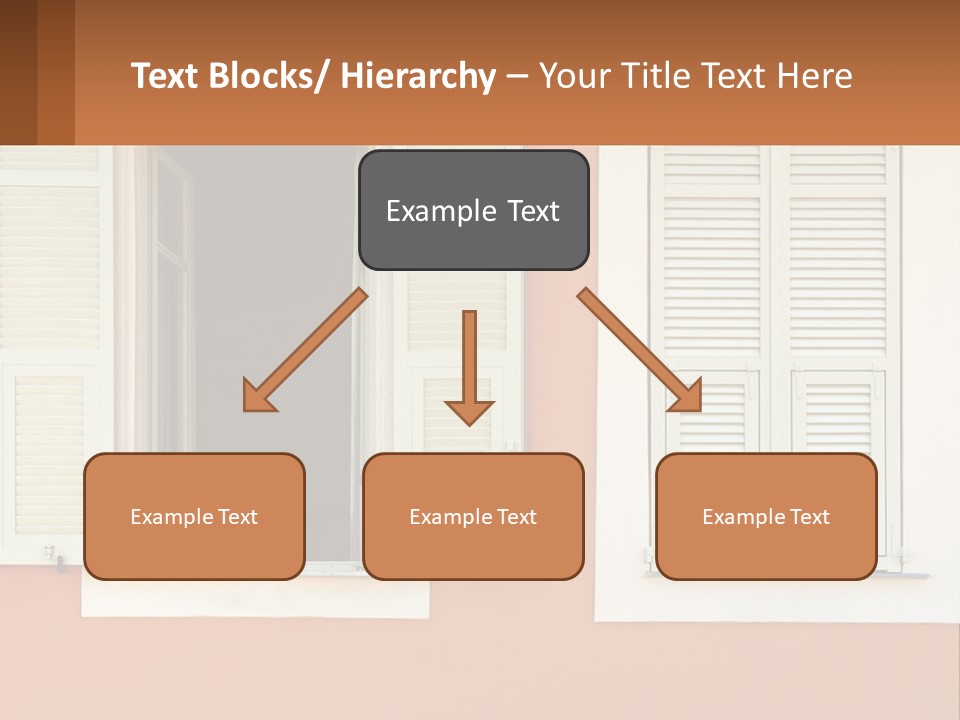 Text Blocks/ Hierarchy – Your Title Text Here

Example Text

Example Text

Example Text

Example Text